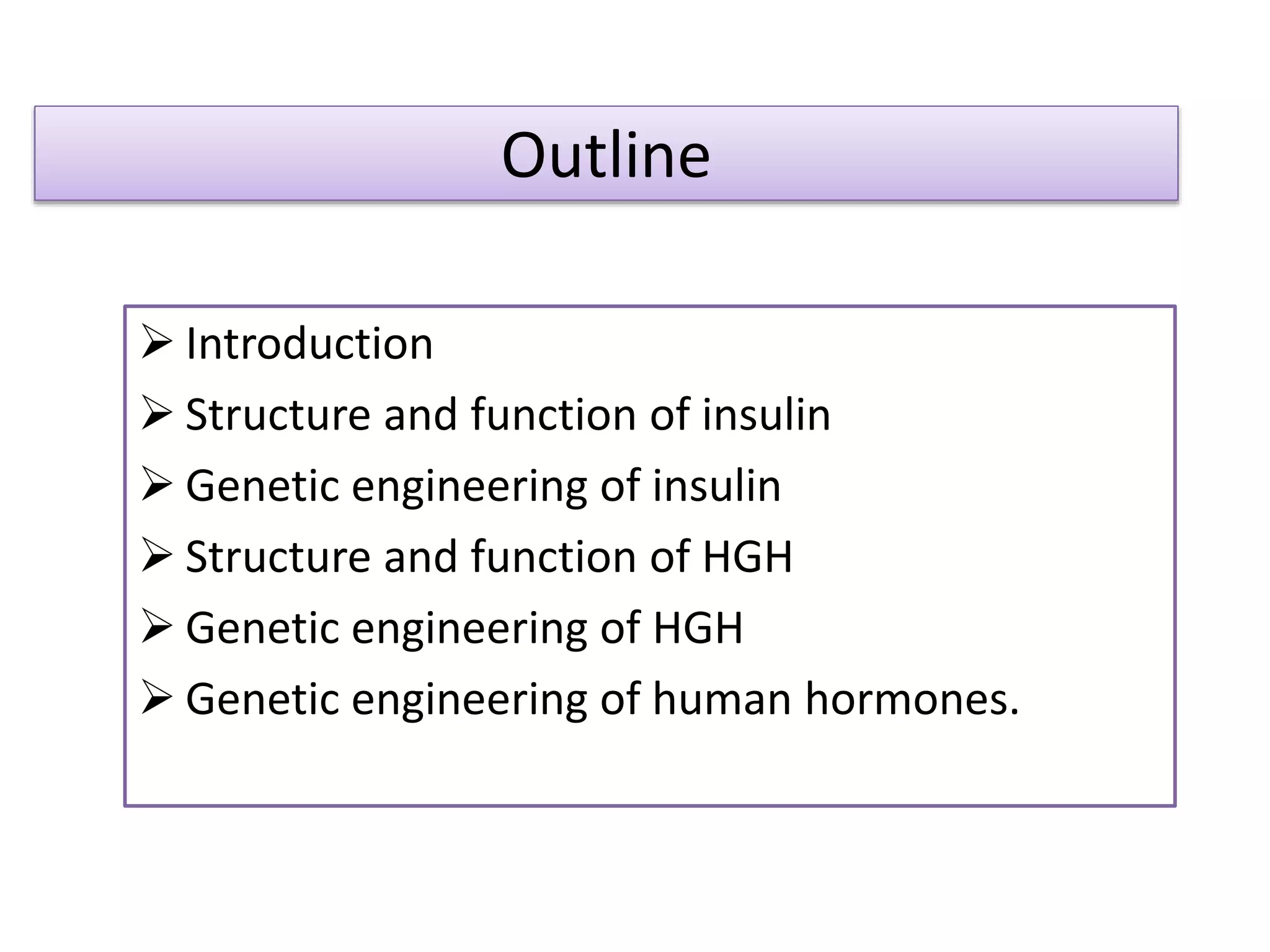 Outline

➢ Introduction
➢ Structure and function of insulin
➢ Genetic engineering of insulin
➢ Structure and function of HGH
➢ Genetic engineering of HGH
➢ Genetic engineering of human hormones.